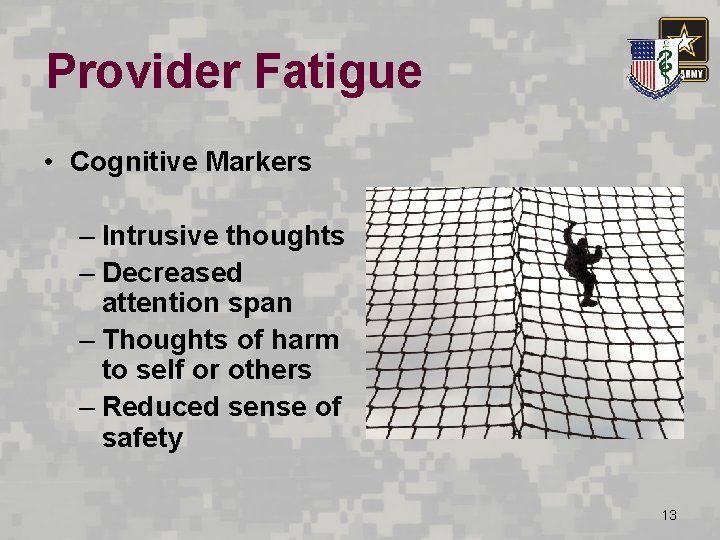 Provider Fatigue

ARMY

• Cognitive Markers

– Intrusive thoughts
– Decreased attention span
– Thoughts of harm to self or others
– Reduced sense of safety

13